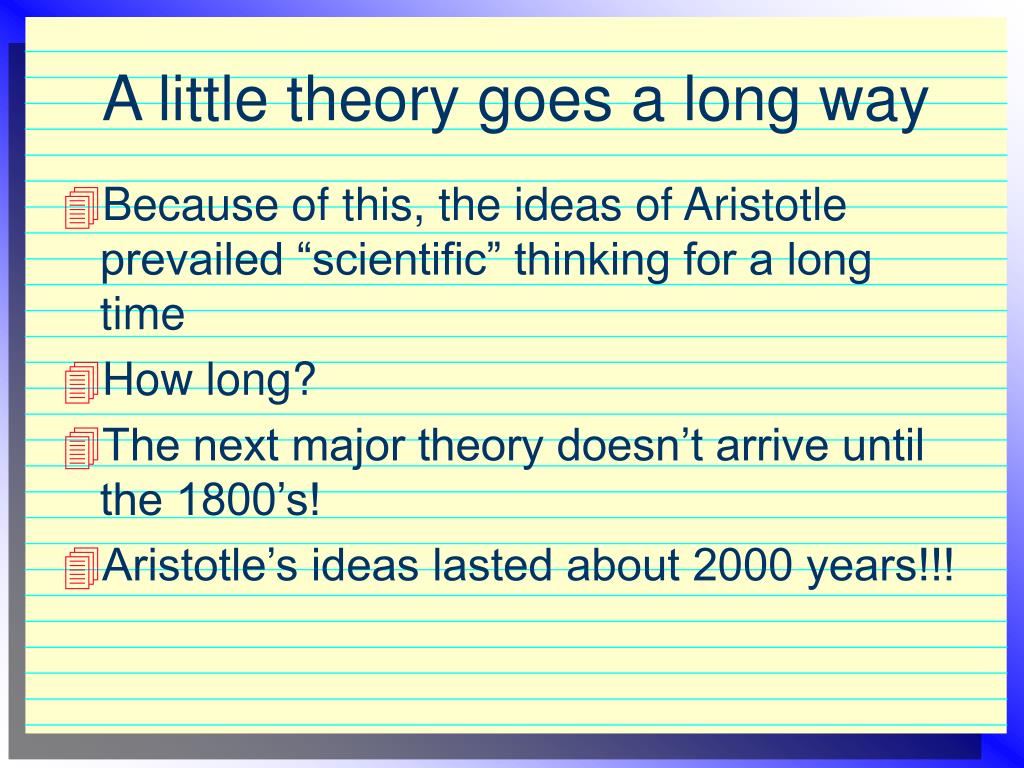 A little theory goes a long way

Because of this, the ideas of Aristotle prevailed “scientific” thinking for a long time

How long?

The next major theory doesn’t arrive until the 1800’s!

Aristotle’s ideas lasted about 2000 years!!!